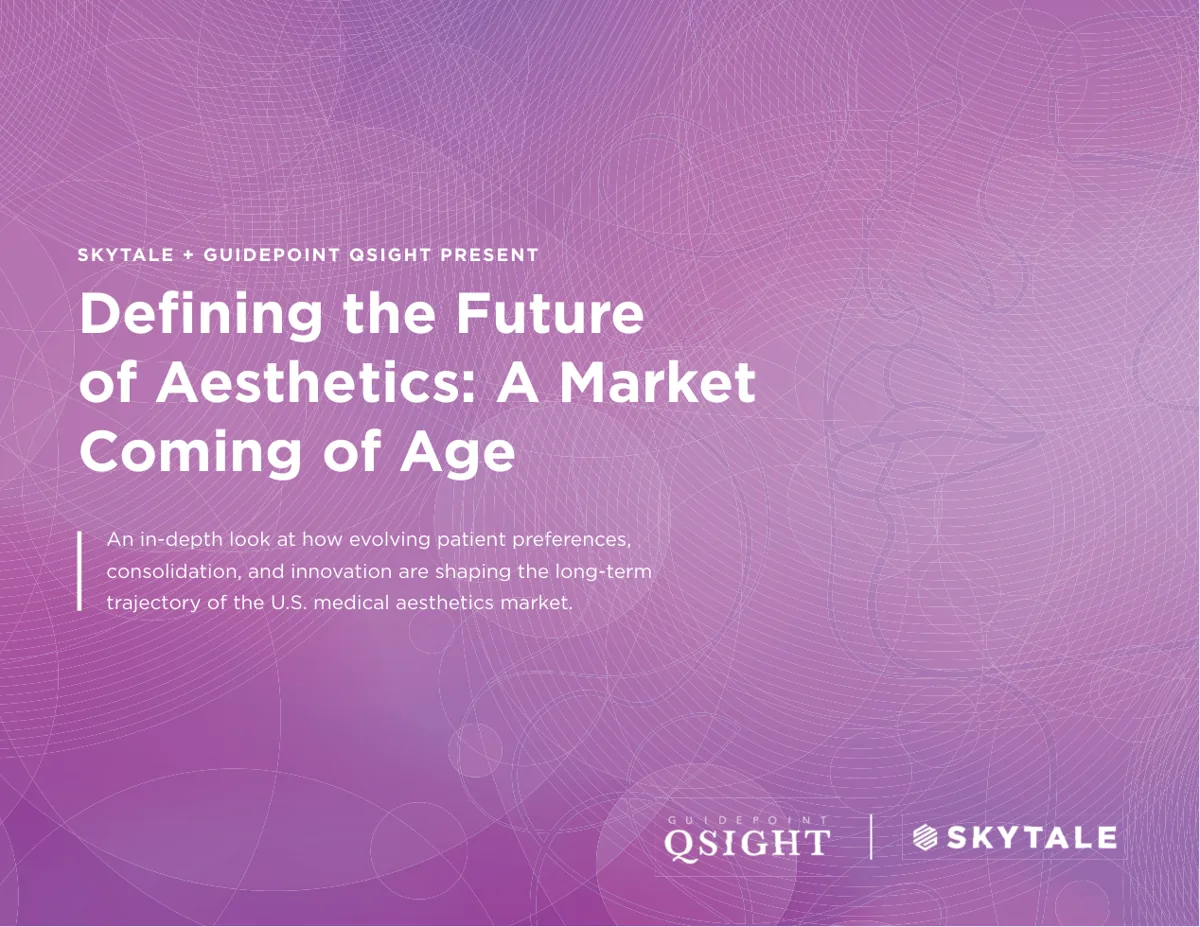 SKYTALE + GUIDEPOINT QSIGHT PRESENT

Defining the Future of Aesthetics: A Market Coming of Age

An in-depth look at how evolving patient preferences, consolidation, and innovation are shaping the long-term trajectory of the U.S. medical aesthetics market.

GUIDEPOINT QSIGHT

SKYTALE